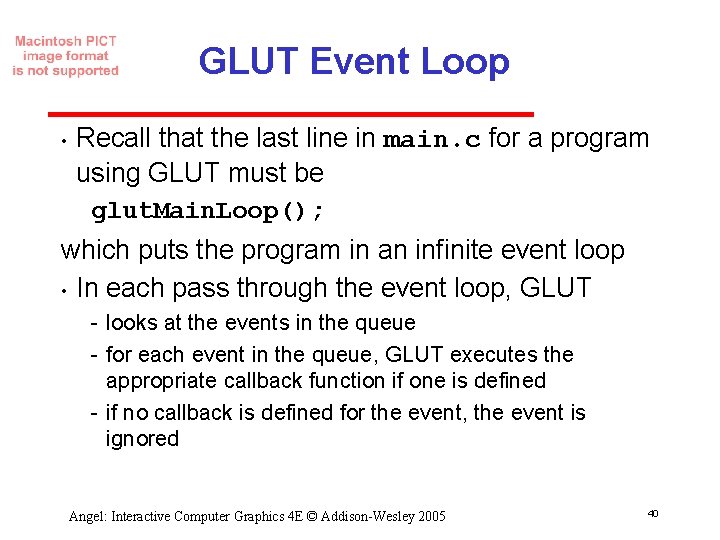 Macintosh PICT image format is not supported

GLUT Event Loop

• Recall that the last line in main.c for a program using GLUT must be

glutMainLoop();

which puts the program in an infinite event loop

• In each pass through the event loop, GLUT

- looks at the events in the queue
- for each event in the queue, GLUT executes the appropriate callback function if one is defined
- if no callback is defined for the event, the event is ignored

Angel: Interactive Computer Graphics 4E © Addison-Wesley 2005

40